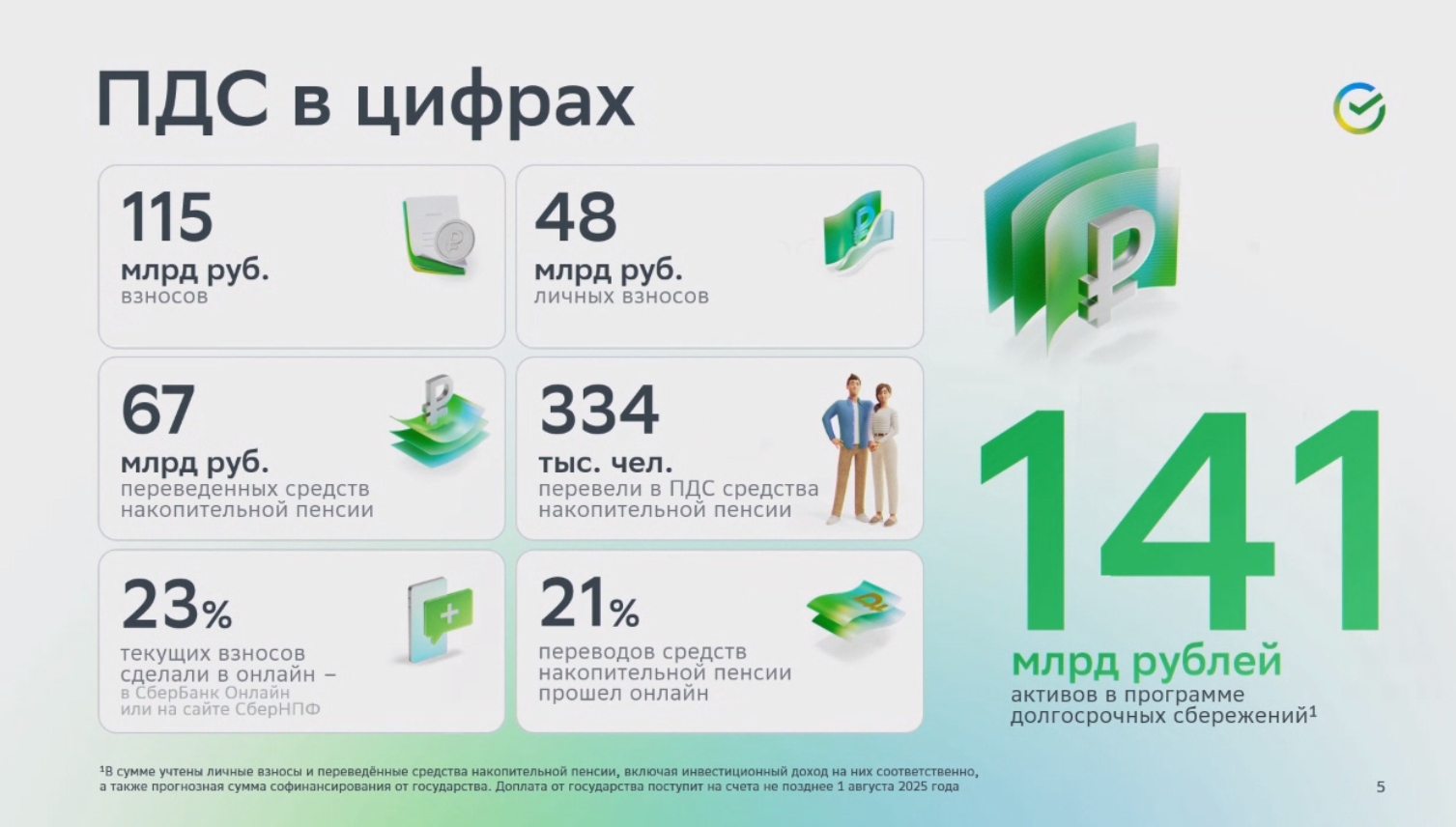 ПДС в цифрах

115
млрд руб.
взносов

48
млрд руб.
личных взносов

67
млрд руб.
переведенных средств накопительной пенсии

334
тыс. чел.
перевели в ПДС средства накопительной пенсии

23%
текущих взносов сделали в онлайн –
в СберБанк Онлайн или на сайте СберНПФ

21%
переводов средств накопительной пенсии прошел онлайн

141
млрд рублей
активов в программе долгосрочных сбережений$^1$

$^1$В сумме учтены личные взносы и переведённые средства накопительной пенсии, включая инвестиционный доход на них соответственно, а также прогнозная сумма софинансирования от государства. Доплата от государства поступит на счета не позднее 1 августа 2025 года

5